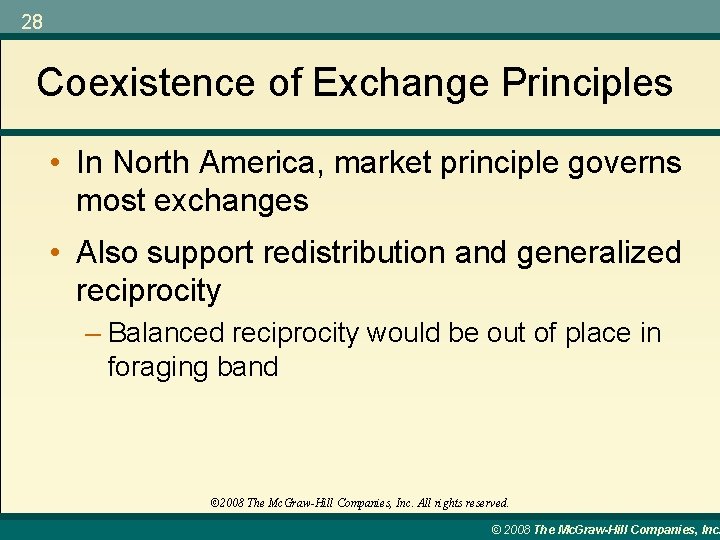 28

Coexistence of Exchange Principles

• In North America, market principle governs most exchanges

• Also support redistribution and generalized reciprocity

– Balanced reciprocity would be out of place in foraging band

©2008 The McGraw-Hill Companies, Inc. All rights reserved.

© 2008 The McGraw-Hill Companies, Inc.